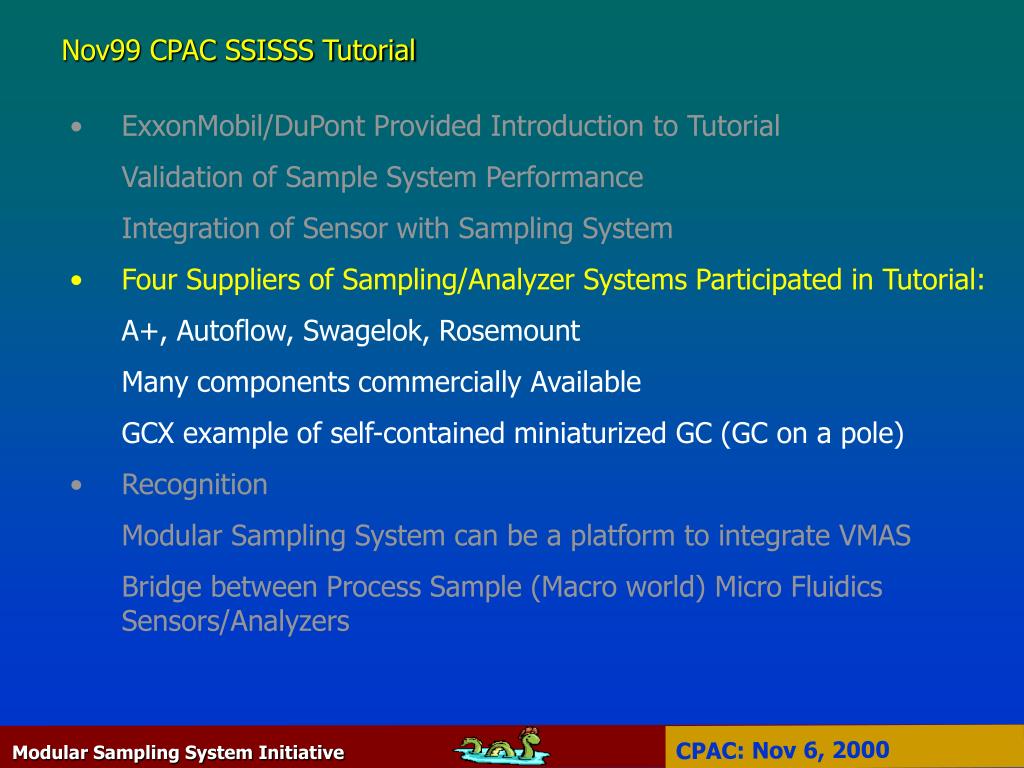 Nov99 CPAC SSISSS Tutorial

• ExxonMobil/DuPont Provided Introduction to Tutorial

Validation of Sample System Performance

Integration of Sensor with Sampling System

• Four Suppliers of Sampling/Analyzer Systems Participated in Tutorial:

A+, Autoflow, Swagelok, Rosemount

Many components commercially Available

GCX example of self-contained miniaturized GC (GC on a pole)

• Recognition

Modular Sampling System can be a platform to integrate VMAS

Bridge between Process Sample (Macro world) Micro Fluidics Sensors/Analyzers

Modular Sampling System Initiative

CPAC: Nov 6, 2000